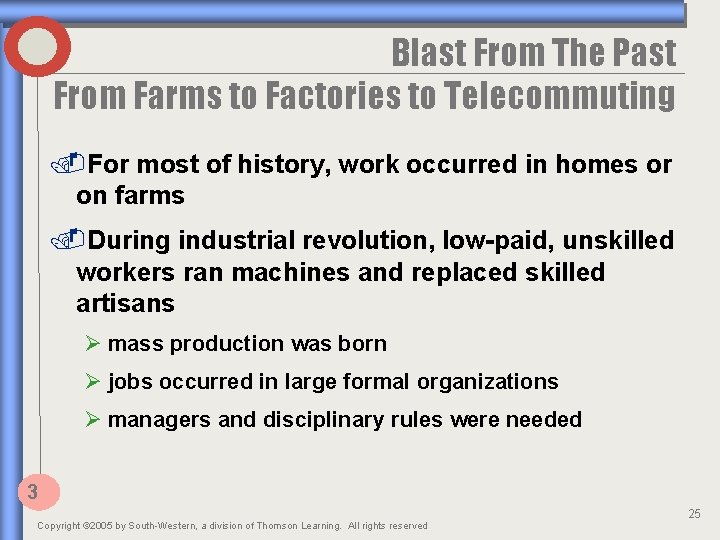 Blast From The Past
From Farms to Factories to Telecommuting

For most of history, work occurred in homes or on farms

During industrial revolution, low-paid, unskilled workers ran machines and replaced skilled artisans

➢ mass production was born

➢ jobs occurred in large formal organizations

➢ managers and disciplinary rules were needed

3

25

Copyright ©2005 by South-Western, a division of Thomson Learning. All rights reserved